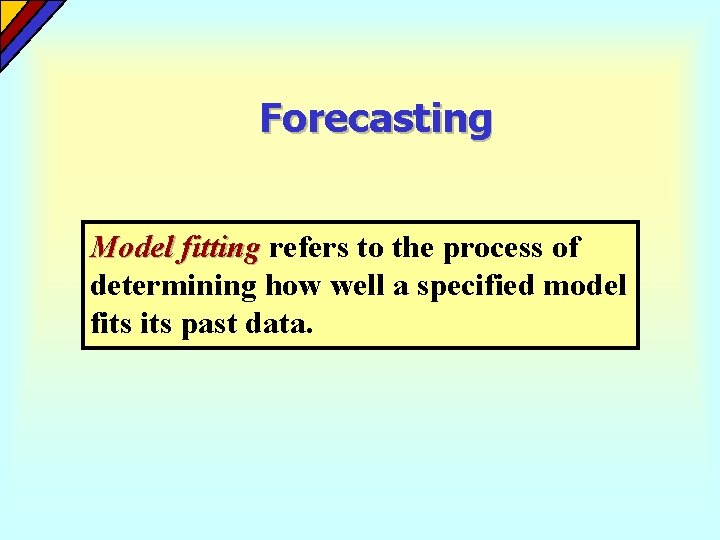 Forecasting

Model fitting refers to the process of determining how well a specified model fits its past data.